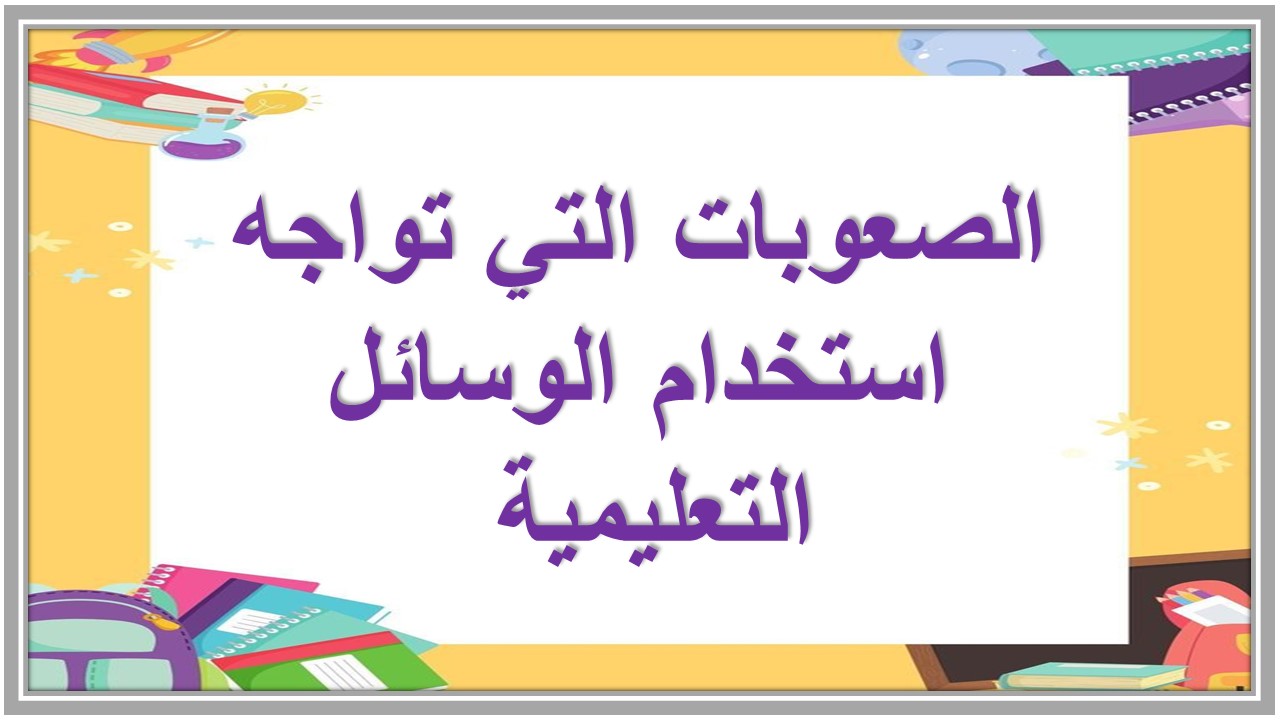 الصعوبات التي تواجه استخدام الوسائل التعليمية